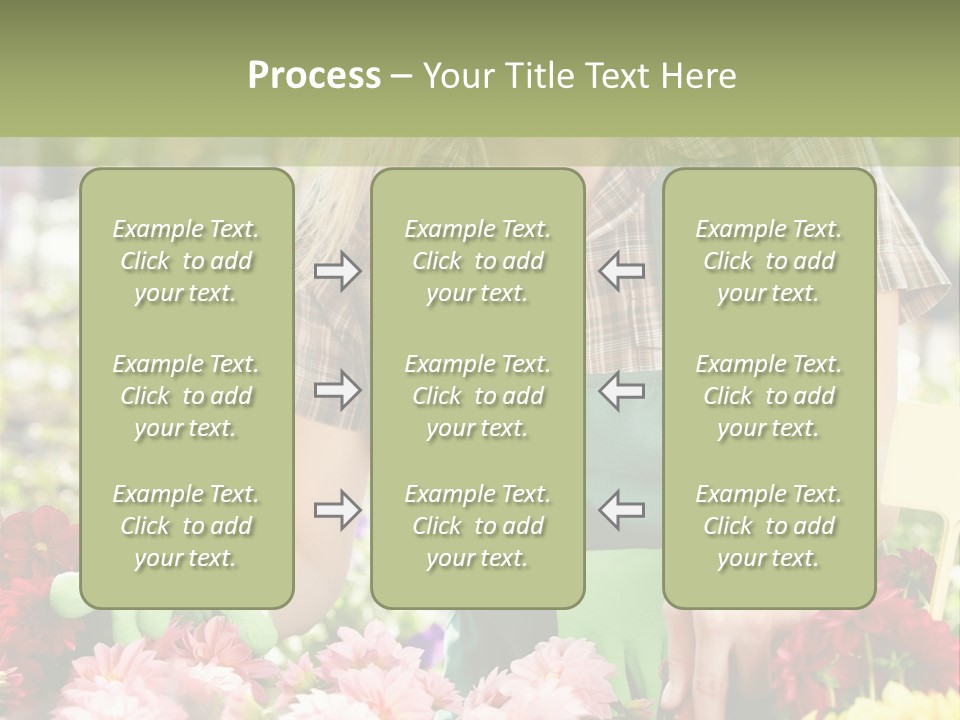 Process – Your Title Text Here

Example Text. Click to add your text.

Example Text. Click to add your text.

Example Text. Click to add your text.

Example Text. Click to add your text.

Example Text. Click to add your text.

Example Text. Click to add your text.

Example Text. Click to add your text.

Example Text. Click to add your text.

Example Text. Click to add your text.